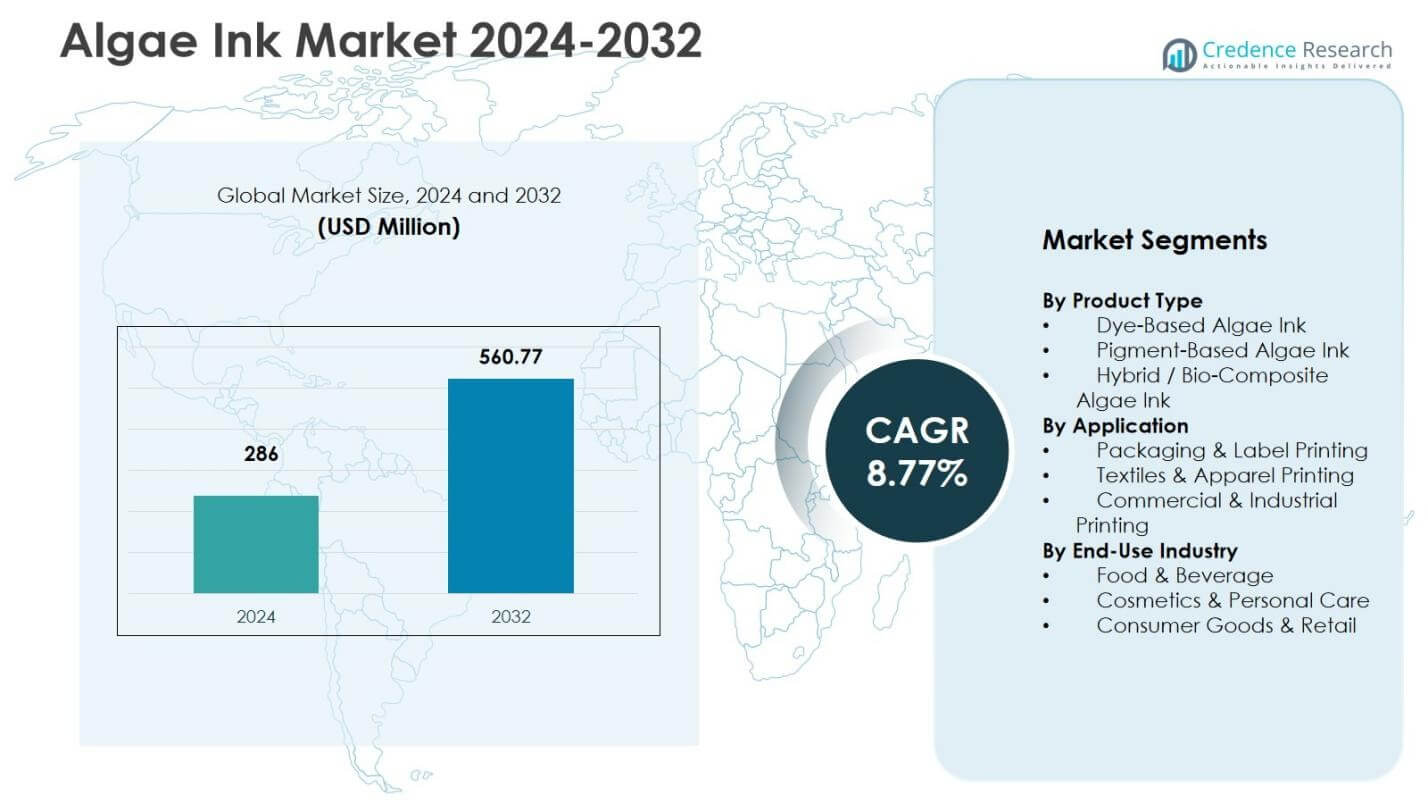 Algae Ink Market 2024-2032

Credence Research
Actionable Insights Delivered

Global Market Size, 2024 and 2032
(USD Million)

286

560.77

2024

2032

CAGR
8.77%

Market Segments

By Product Type
• Dye-Based Algae Ink
• Pigment-Based Algae Ink
• Hybrid / Bio-Composite Algae Ink
By Application
• Packaging & Label Printing
• Textiles & Apparel Printing
• Commercial & Industrial Printing
By End-Use Industry
• Food & Beverage
• Cosmetics & Personal Care
• Consumer Goods & Retail